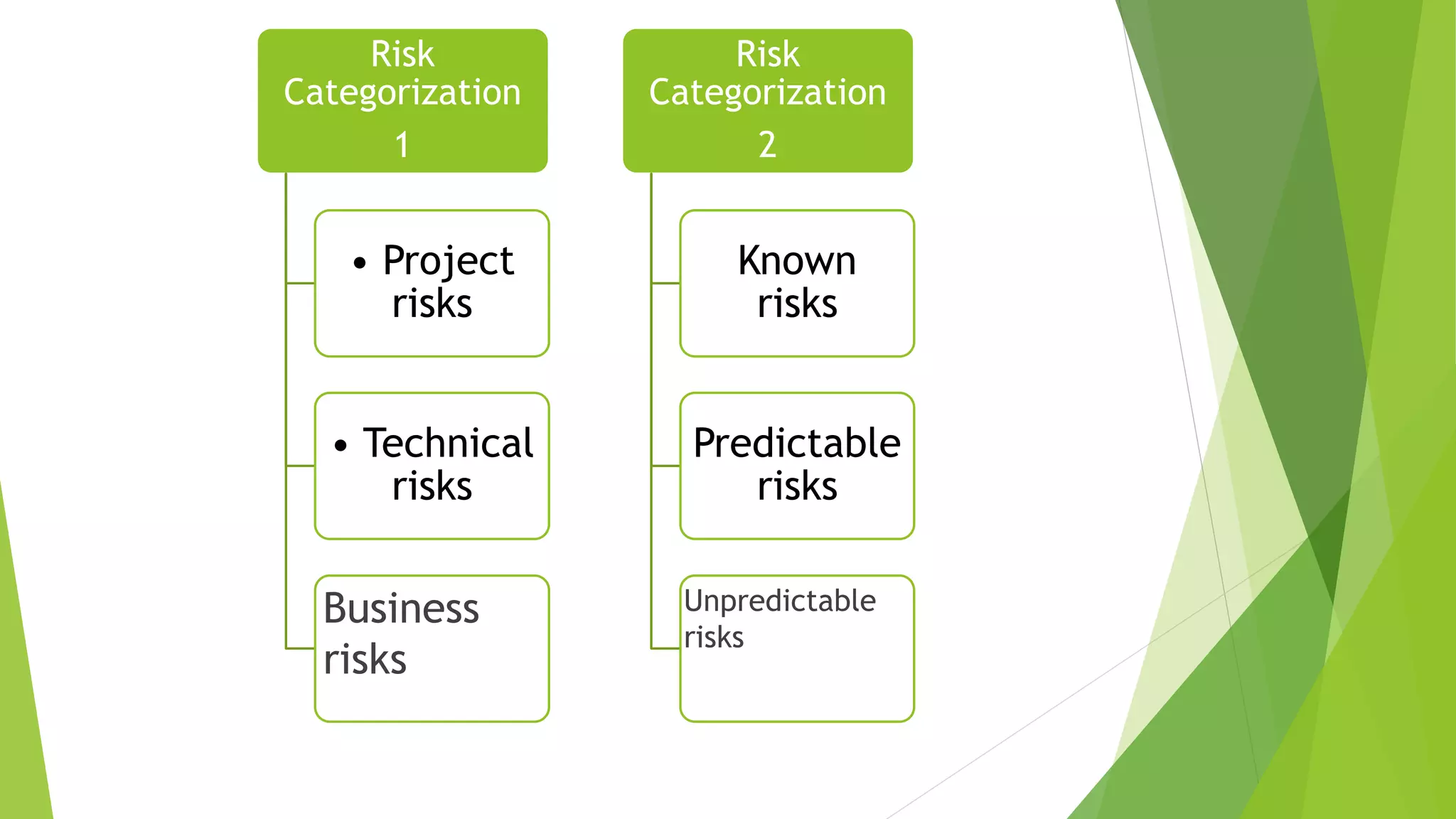 Risk Categorization 1

• Project risks

• Technical risks

Business risks

Risk Categorization 2

Known risks

Predictable risks

Unpredictable risks